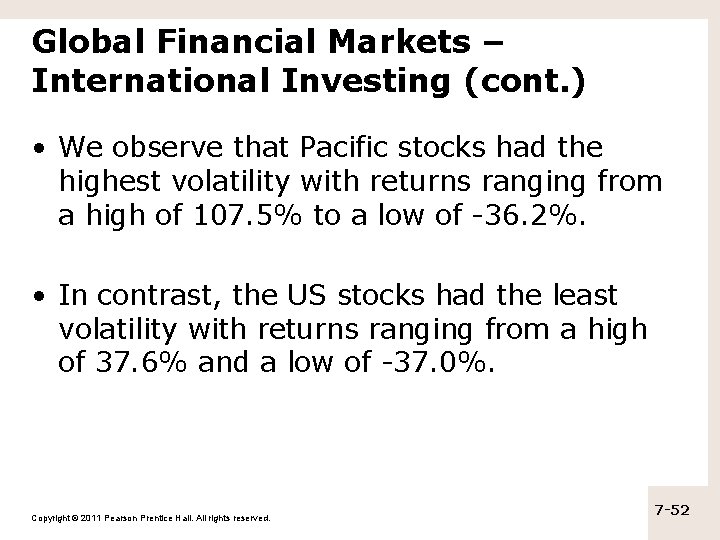 Global Financial Markets – International Investing (cont.)

• We observe that Pacific stocks had the highest volatility with returns ranging from a high of 107.5% to a low of -36.2%.

• In contrast, the US stocks had the least volatility with returns ranging from a high of 37.6% and a low of -37.0%.

Copyright © 2011 Pearson Prentice Hall. All rights reserved.

7-52